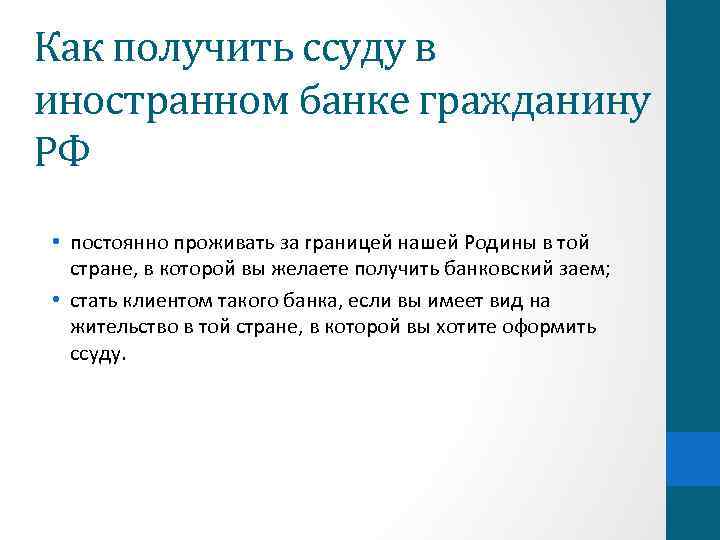 Как получить ссуду в иностранном банке гражданину РФ

• постоянно проживать за границей нашей Родины в той стране, в которой вы желаете получить банковский заем;
• стать клиентом такого банка, если вы имеет вид на жительство в той стране, в которой вы хотите оформить ссуду.